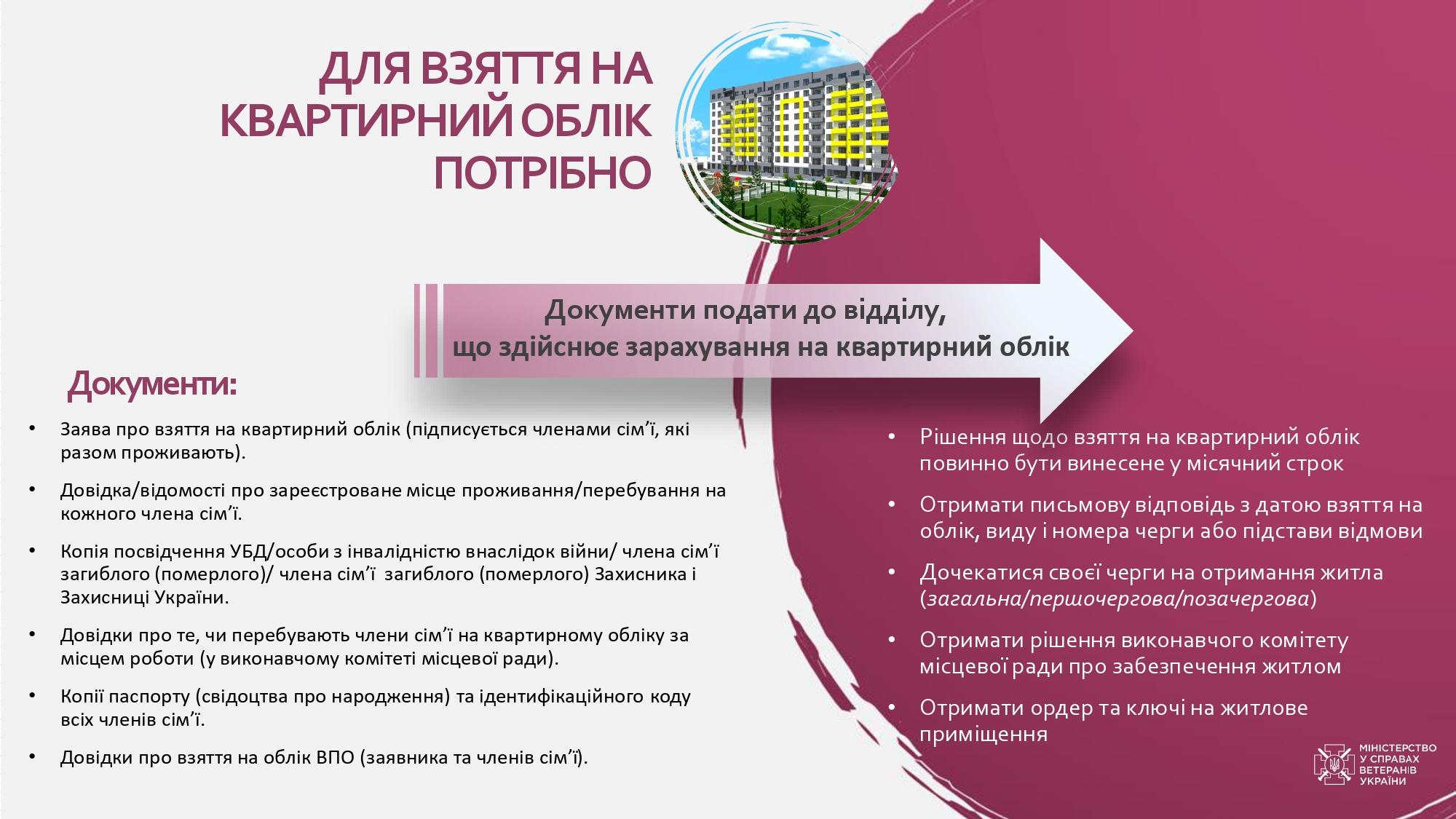 ДЛЯ ВЗЯТТЯ НА КВАРТИРНИЙ ОБЛІК ПОТРІБНО

Документи подати до відділу, що здійснює зарахування на квартирний облік

Документи:

• Заява про взяття на квартирний облік (підписується членами сім'ї, які разом проживають).

• Довідка/відомості про зареєстроване місце проживання/перебування на кожного члена сім'ї.

• Копія посвідчення УБД/особи з інвалідністю внаслідок війни/ члена сім'ї загиблого (померлого)/ члена сім'ї загиблого (померлого) Захисника і Захисниці України.

• Довідки про те, чи перебувають члени сім'ї на квартирному обліку за місцем роботи (у виконавчому комітеті місцевої ради).

• Копії паспорту (свідоцтва про народження) та ідентифікаційного коду всіх членів сім'ї.

• Довідки про взяття на облік ВПО (заявника та членів сім'ї).

• Рішення щодо взяття на квартирний облік повинно бути винесене у місячний строк

• Отримати письмову відповідь з датою взяття на облік, виду і номера черги або підстави відмови

• Дочекатися своєї черги на отримання житла (загальна/першочергова/позачергова)

• Отримати рішення виконавчого комітету місцевої ради про забезпечення житлом

• Отримати ордер та ключі на житлове приміщення

МІНІСТЕРСТВО У СПРАВАХ ВЕТЕРАНІВ УКРАЇНИ